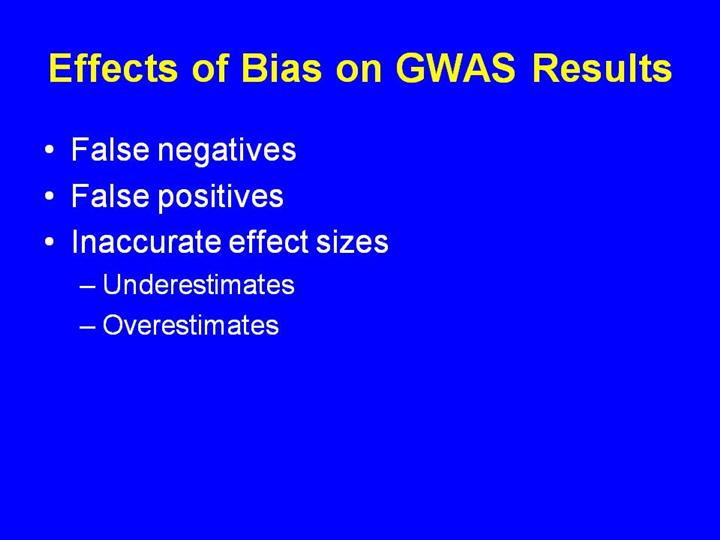 Effects of Bias on GWAS Results

• False negatives
• False positives
• Inaccurate effect sizes
  – Underestimates
  – Overestimates